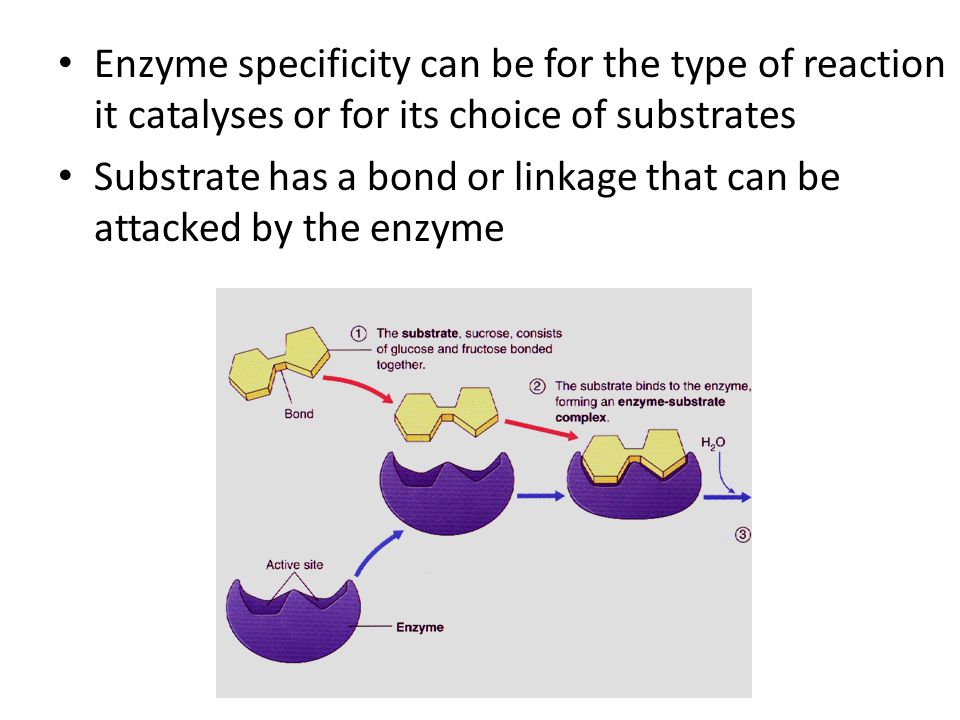 • Enzyme specificity can be for the type of reaction it catalyses or for its choice of substrates

• Substrate has a bond or linkage that can be attacked by the enzyme

① The substrate, sucrose, consists of glucose and fructose bonded together.

Bond

② The substrate binds to the enzyme, forming an enzyme-substrate complex.

$H_2O$

③

Active site

Enzyme